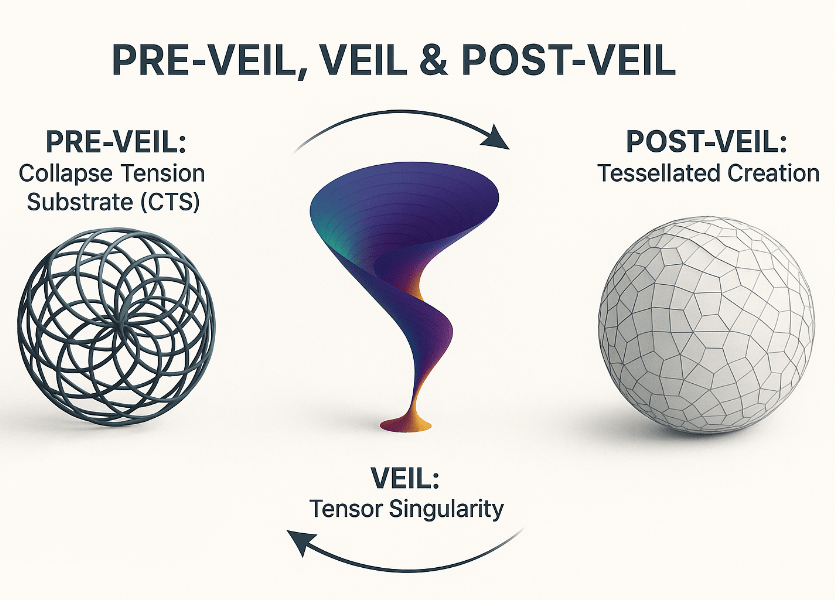 PRE-VEIL, VEIL & POST-VEIL

PRE-VEIL:
Collapse Tension Substrate (CTS)

POST-VEIL:
Tessellated Creation

VEIL:
Tensor Singularity